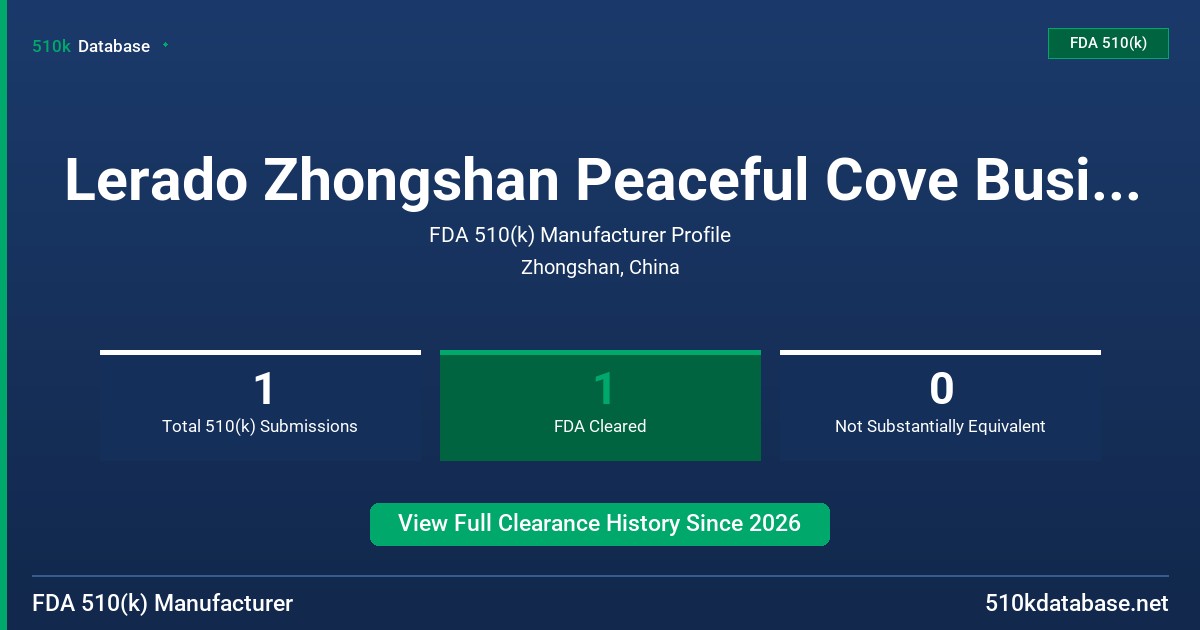 510k Database

FDA 510(k)

Lerado Zhongshan Peaceful Cove Busi...

FDA 510(k) Manufacturer Profile

Zhongshan, China

1
Total 510(k) Submissions

1
FDA Cleared

0
Not Substantially Equivalent

View Full Clearance History Since 2026

FDA 510(k) Manufacturer

510kdatabase.net